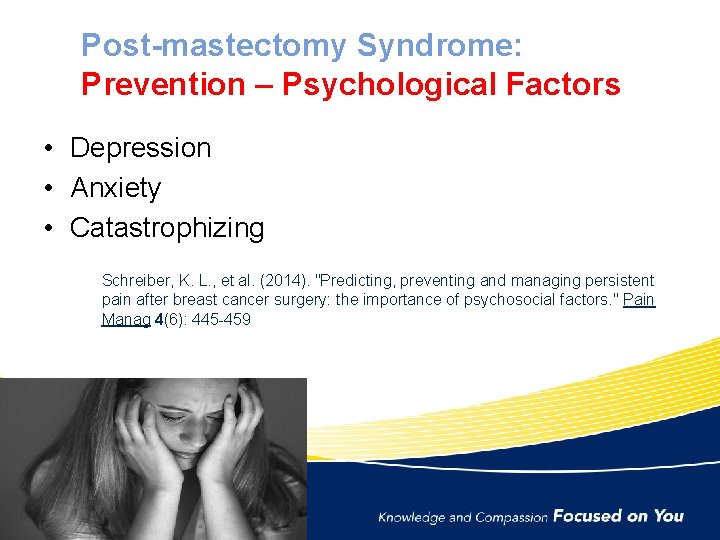 Post-mastectomy Syndrome:
Prevention – Psychological Factors

• Depression
• Anxiety
• Catastrophizing

Schreiber, K. L., et al. (2014). "Predicting, preventing and managing persistent pain after breast cancer surgery: the importance of psychosocial factors." Pain Manag 4(6): 445-459

Knowledge and Compassion Focused on You